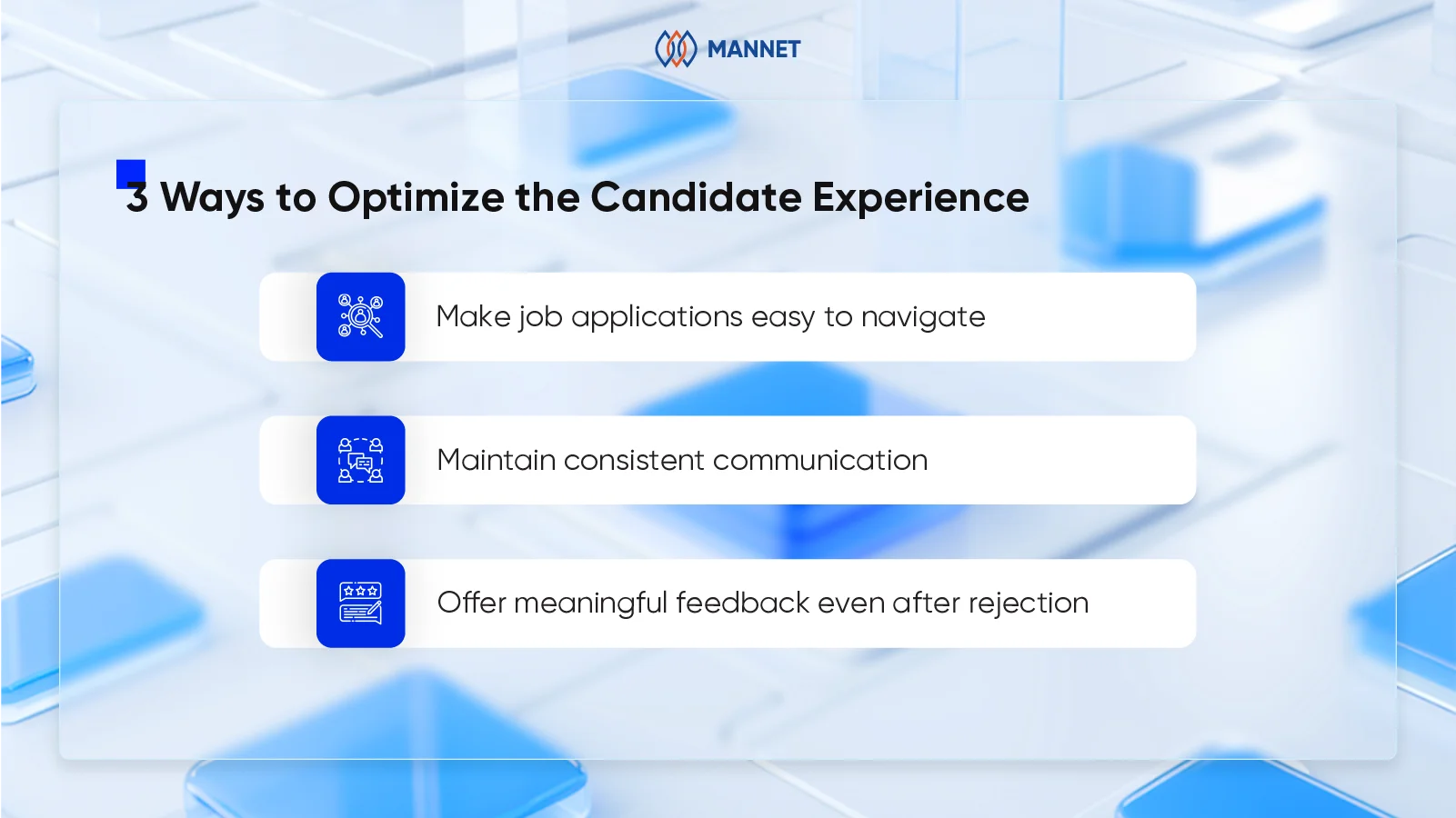 MANNET

3 Ways to Optimize the Candidate Experience

Make job applications easy to navigate

Maintain consistent communication

Offer meaningful feedback even after rejection